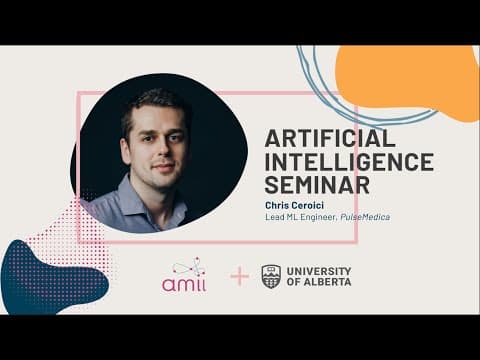 ARTIFICIAL INTELLIGENCE SEMINAR

Chris Ceroici
Lead ML Engineer, PulseMedica

amii + UNIVERSITY OF ALBERTA